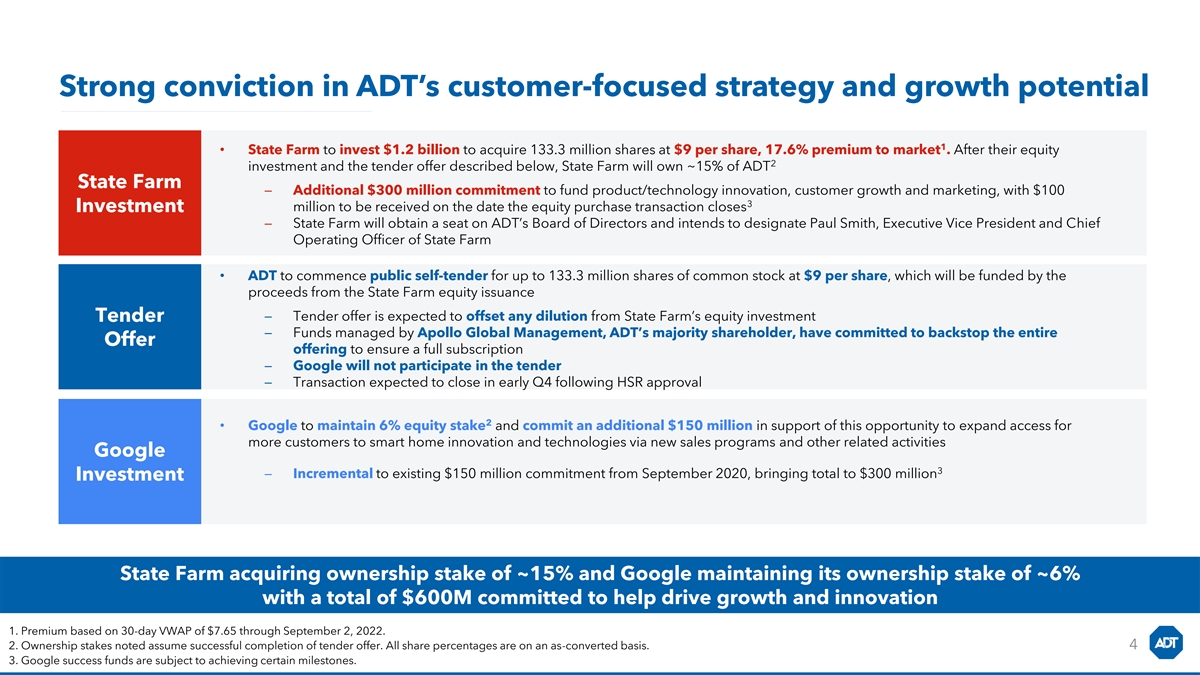 Strong conviction in ADT's customer-focused strategy and growth potential

State Farm Investment

• State Farm to invest $1.2 billion to acquire 133.3 million shares at $9 per share, 17.6% premium to market$^1$. After their equity investment and the tender offer described below, State Farm will own ~15% of ADT$^2$

– Additional $300 million commitment to fund product/technology innovation, customer growth and marketing, with $100 million to be received on the date the equity purchase transaction closes$^3$

– State Farm will obtain a seat on ADT's Board of Directors and intends to designate Paul Smith, Executive Vice President and Chief Operating Officer of State Farm

Tender Offer

• ADT to commence public self-tender for up to 133.3 million shares of common stock at $9 per share, which will be funded by the proceeds from the State Farm equity issuance

– Tender offer is expected to offset any dilution from State Farm's equity investment

– Funds managed by Apollo Global Management, ADT's majority shareholder, have committed to backstop the entire offering to ensure a full subscription

– Google will not participate in the tender

– Transaction expected to close in early Q4 following HSR approval

Google Investment

• Google to maintain 6% equity stake$^2$ and commit an additional $150 million in support of this opportunity to expand access for more customers to smart home innovation and technologies via new sales programs and other related activities

– Incremental to existing $150 million commitment from September 2020, bringing total to $300 million$^3$

State Farm acquiring ownership stake of ~15% and Google maintaining its ownership stake of ~6% with a total of $600M committed to help drive growth and innovation

1. Premium based on 30-day VWAP of $7.65 through September 2, 2022.
2. Ownership stakes noted assume successful completion of tender offer. All share percentages are on an as-converted basis.
3. Google success funds are subject to achieving certain milestones.

4

ADT